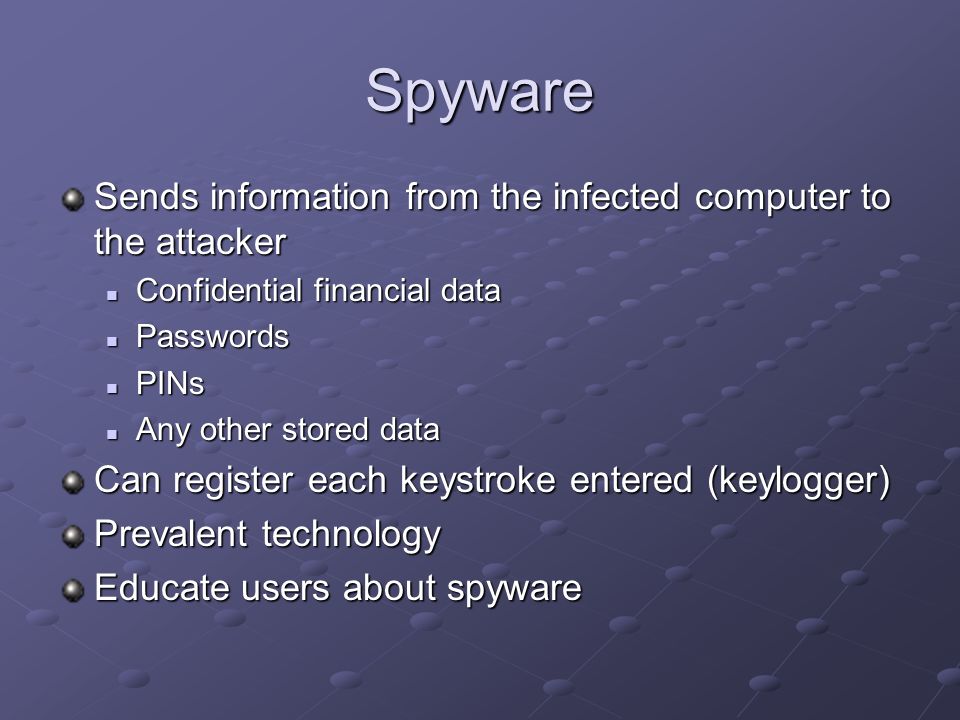 Spyware

Sends information from the infected computer to the attacker

Confidential financial data

Passwords

PINs

Any other stored data

Can register each keystroke entered (keylogger)

Prevalent technology

Educate users about spyware